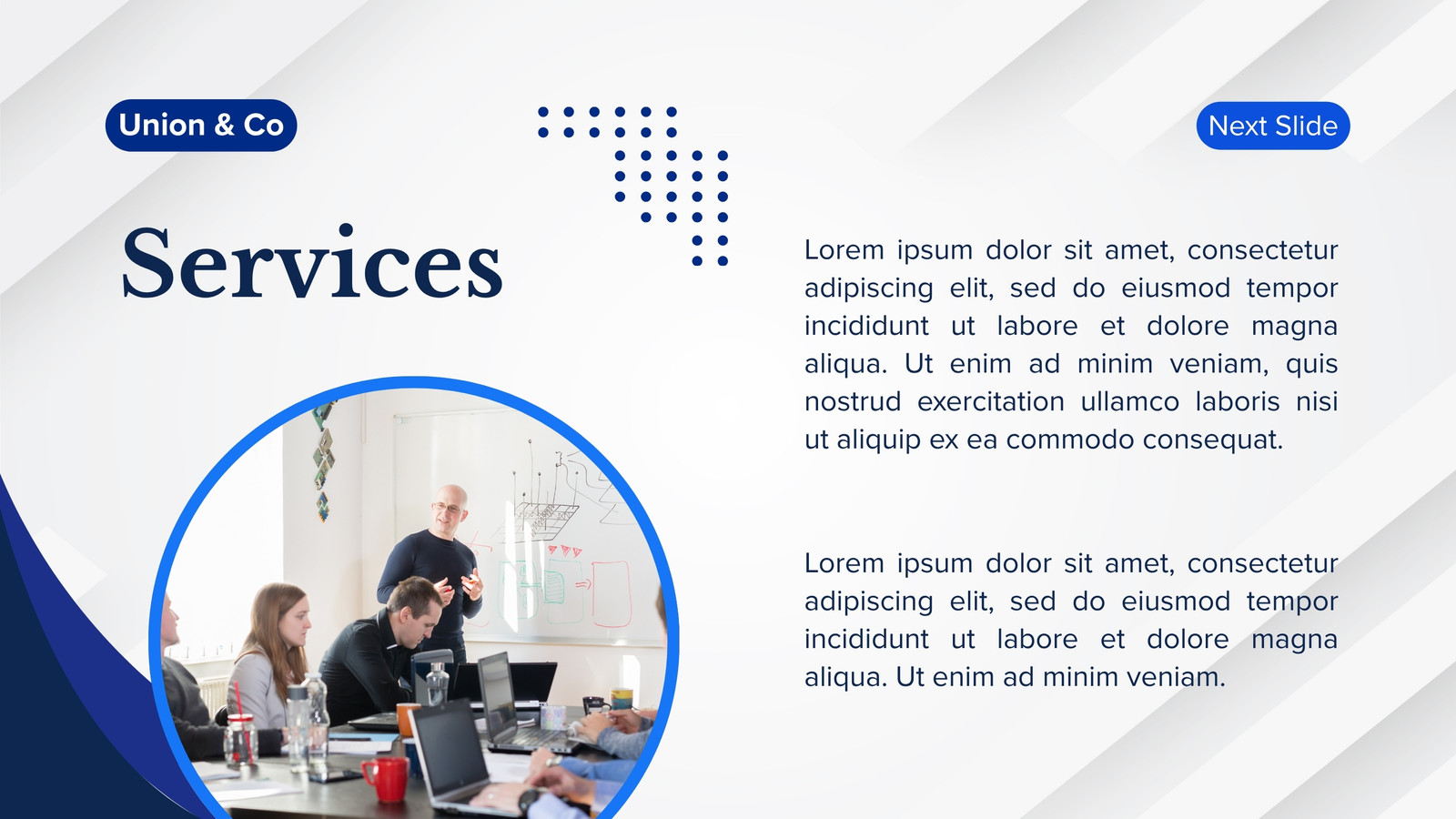 Union & Co

Next Slide

Services

Lorem ipsum dolor sit amet, consectetur adipiscing elit, sed do eiusmod tempor incididunt ut labore et dolore magna aliqua. Ut enim ad minim veniam, quis nostrud exercitation ullamco laboris nisi ut aliquip ex ea commodo consequat.

Lorem ipsum dolor sit amet, consectetur adipiscing elit, sed do eiusmod tempor incididunt ut labore et dolore magna aliqua. Ut enim ad minim veniam.